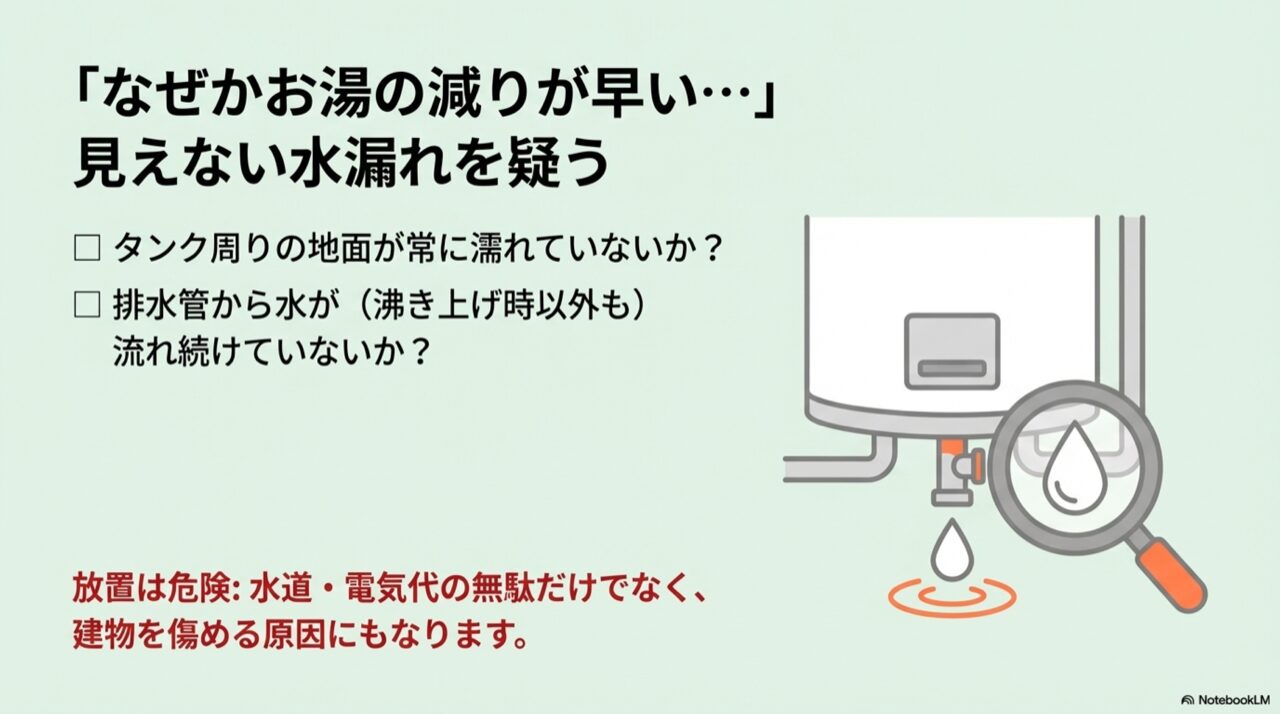 「なぜかお湯の減りが早い…」
見えない水漏れを疑う

☐ タンク周りの地面が常に濡れていないか？

☐ 排水管から水が（沸き上げ時以外も）流れ続けていないか？

放置は危険: 水道・電気代の無駄だけでなく、建物を傷める原因にもなります。

NotebookLM